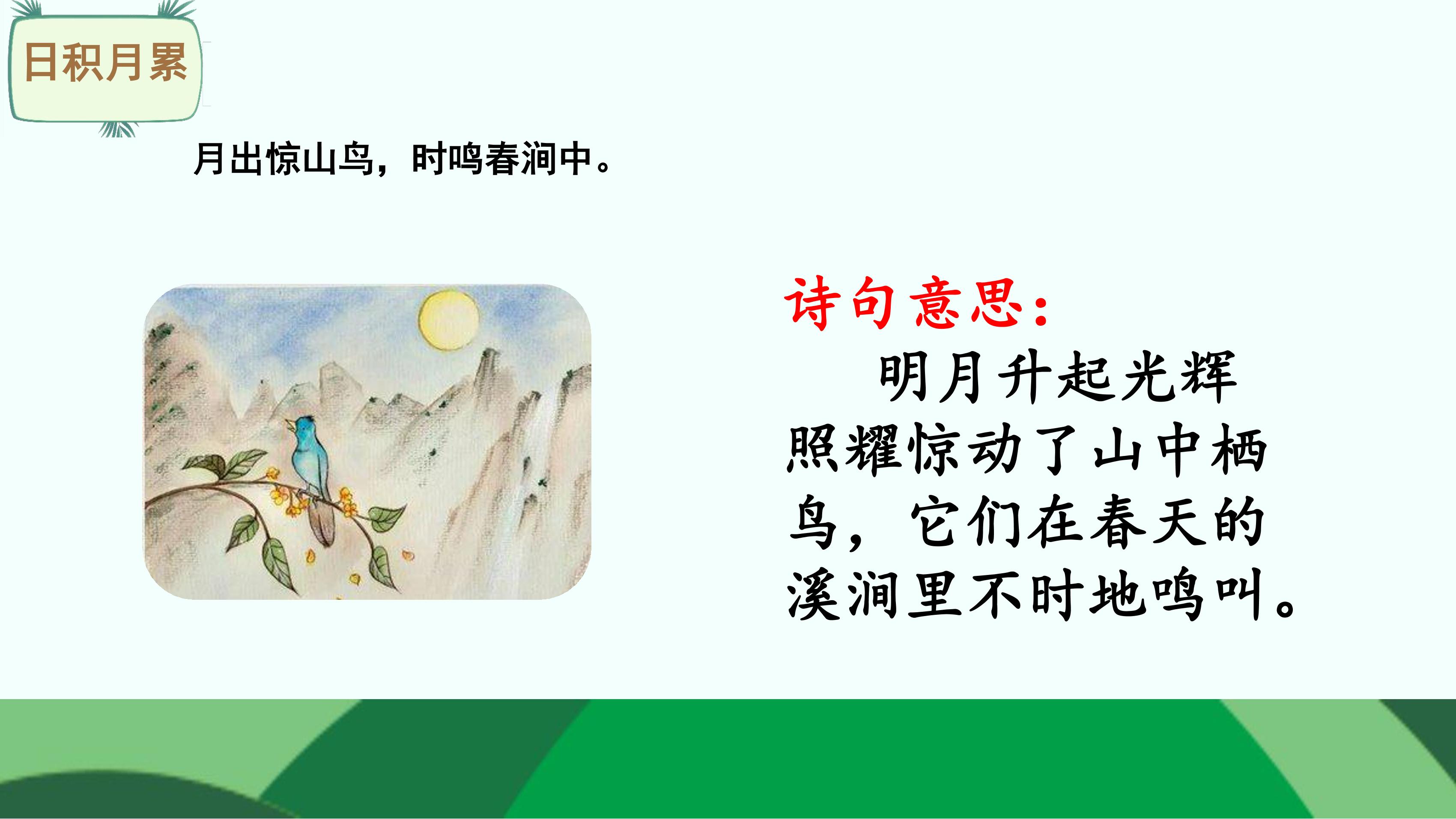 日积月累

月出惊山鸟，时鸣春涧中。

诗句意思：

明月升起光辉照耀惊动了山中栖鸟，它们在春天的溪涧里不时地鸣叫。